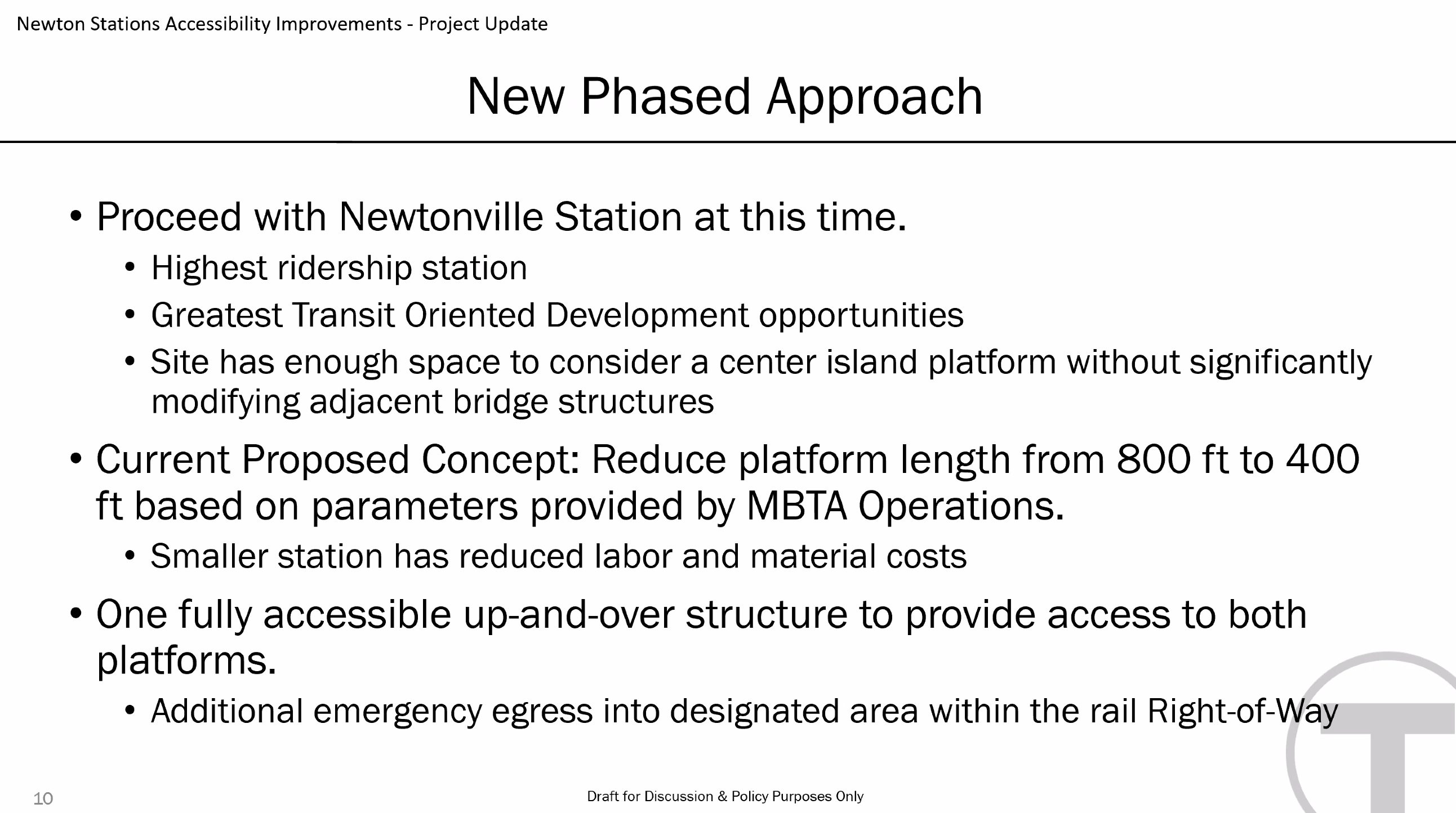 Newton Stations Accessibility Improvements - Project Update

New Phased Approach

• Proceed with Newtonville Station at this time.
  • Highest ridership station
  • Greatest Transit Oriented Development opportunities
  • Site has enough space to consider a center island platform without significantly modifying adjacent bridge structures

• Current Proposed Concept: Reduce platform length from 800 ft to 400 ft based on parameters provided by MBTA Operations.
  • Smaller station has reduced labor and material costs

• One fully accessible up-and-over structure to provide access to both platforms.
  • Additional emergency egress into designated area within the rail Right-of-Way

T

10

Draft for Discussion & Policy Purposes Only